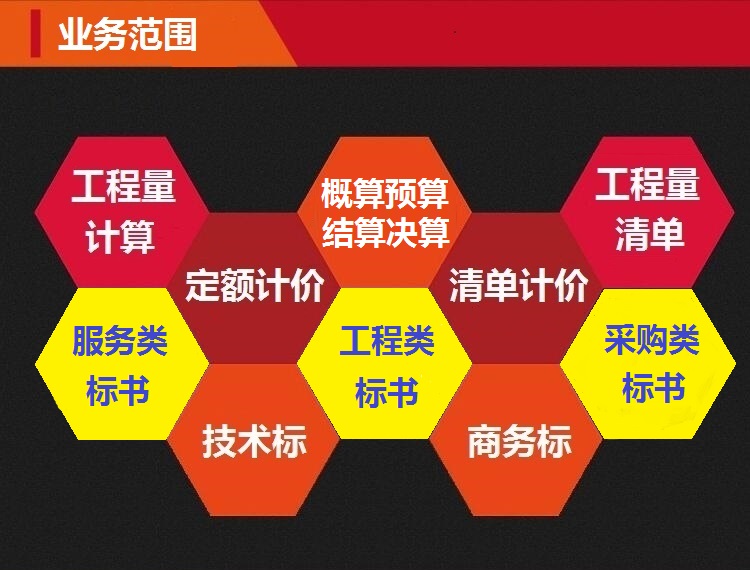 业务范围

工程量计算

概算预算结算决算

工程量清单

定额计价

清单计价

服务类标书

工程类标书

采购类标书

技术标

商务标